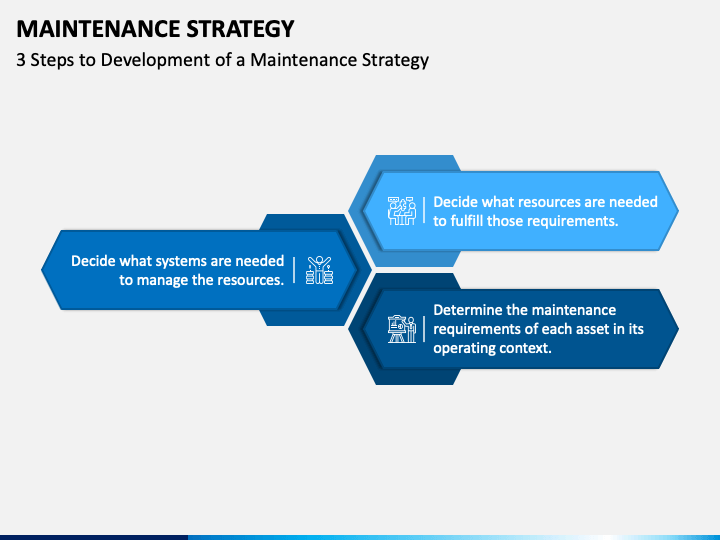 MAINTENANCE STRATEGY

3 Steps to Development of a Maintenance Strategy

Decide what resources are needed to fulfill those requirements.

Decide what systems are needed to manage the resources.

Determine the maintenance requirements of each asset in its operating context.